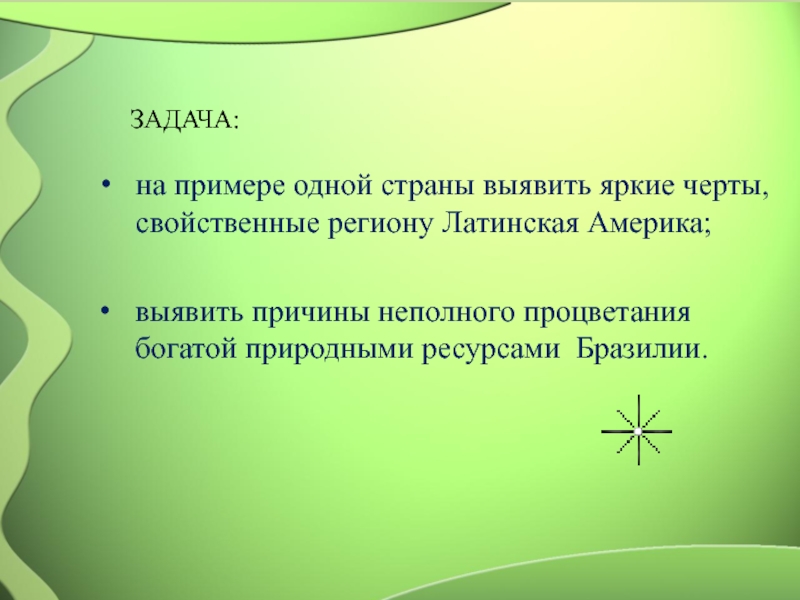 ЗАДАЧА:

• на примере одной страны выявить яркие черты, свойственные региону Латинская Америка;

• выявить причины неполного процветания богатой природными ресурсами Бразилии.